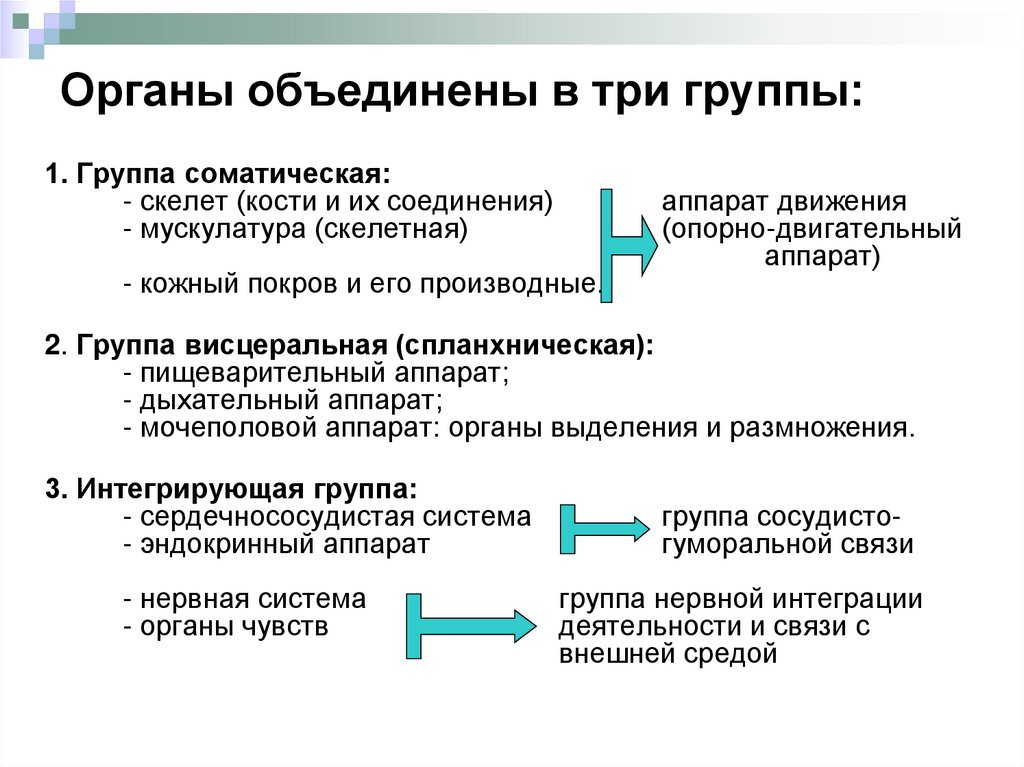 Органы объединены в три группы:

1. Группа соматическая:
- скелет (кости и их соединения)
- мускулатура (скелетная)
- кожный покров и его производные.

аппарат движения (опорно-двигательный аппарат)

2. Группа висцеральная (спланхническая):
- пищеварительный аппарат;
- дыхательный аппарат;
- мочеполовой аппарат: органы выделения и размножения.

3. Интегрирующая группа:
- сердечнососудистая система
- эндокринный аппарат

группа сосудисто-гуморальной связи

- нервная система
- органы чувств

группа нервной интеграции деятельности и связи с внешней средой